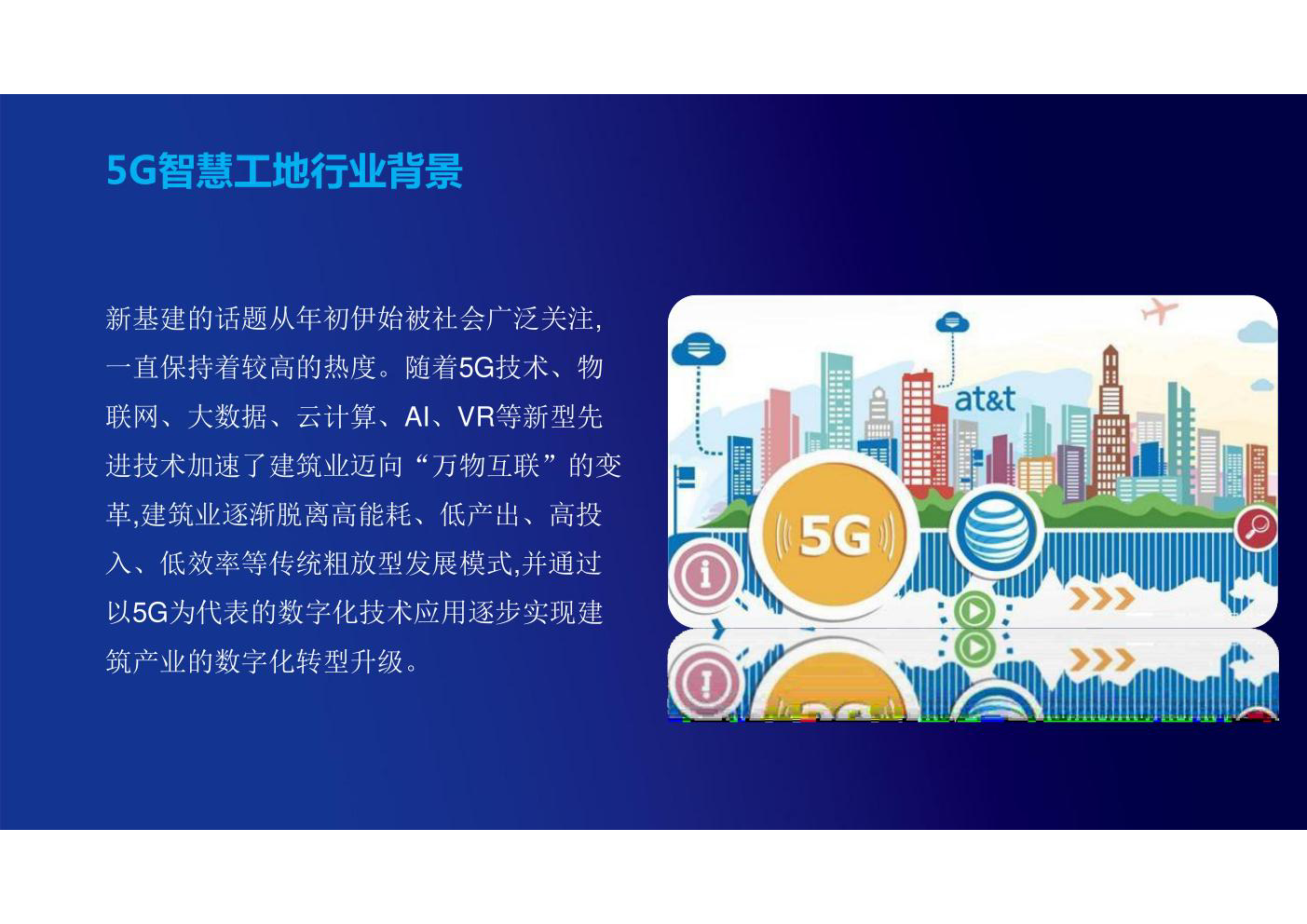 5G智慧工地行业背景

新基建的话题从年初伊始被社会广泛关注,一直保持着较高的热度。随着5G技术、物联网、大数据、云计算、AI、VR等新型先进技术加速了建筑业迈向“万物互联”的变革,建筑业逐渐脱离高能耗、低产出、高投入、低效率等传统粗放型发展模式,并通过以5G为代表的数字化技术应用逐步实现建筑产业的数字化转型升级。

at&t

5G